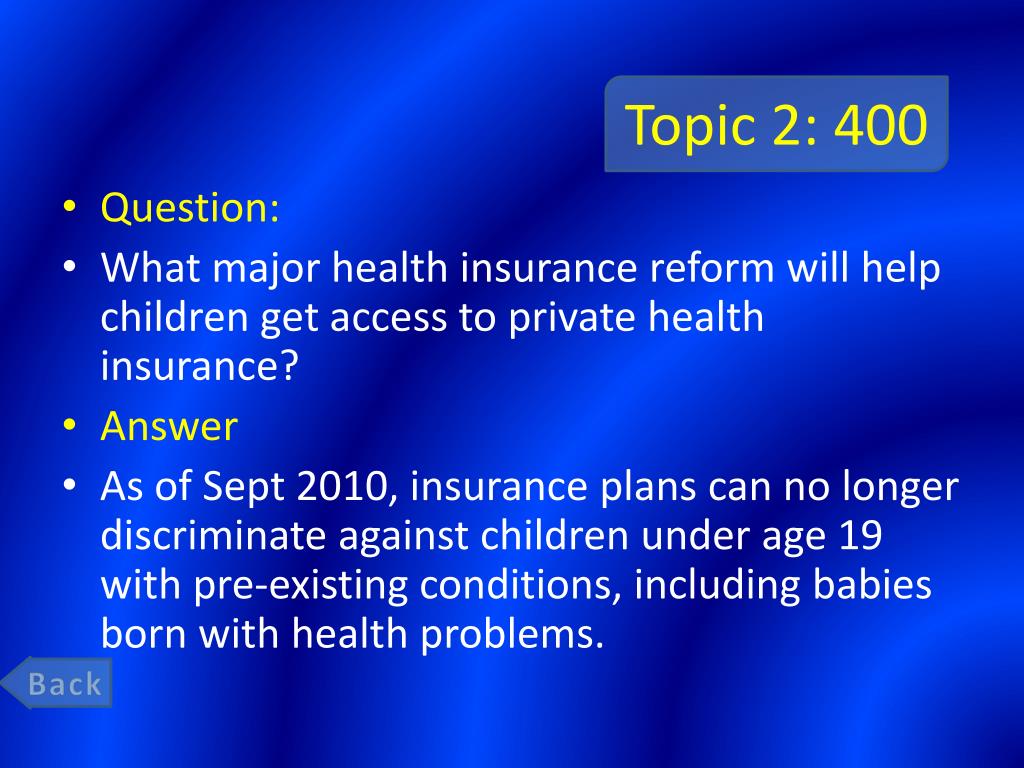 Topic 2: 400

• Question:
• What major health insurance reform will help children get access to private health insurance?
• Answer
• As of Sept 2010, insurance plans can no longer discriminate against children under age 19 with pre-existing conditions, including babies born with health problems.

Back